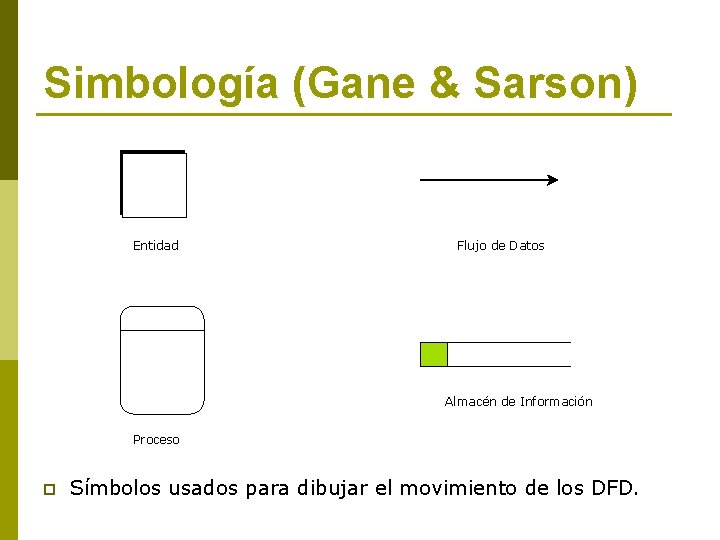 Simbología (Gane & Sarson)

Entidad

Flujo de Datos

Proceso

Almacén de Información

Símbolos usados para dibujar el movimiento de los DFD.